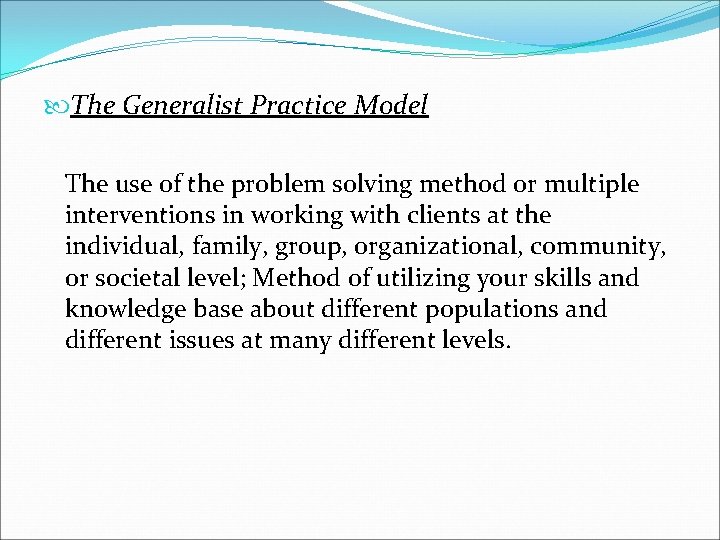 The Generalist Practice Model

The use of the problem solving method or multiple interventions in working with clients at the individual, family, group, organizational, community, or societal level; Method of utilizing your skills and knowledge base about different populations and different issues at many different levels.